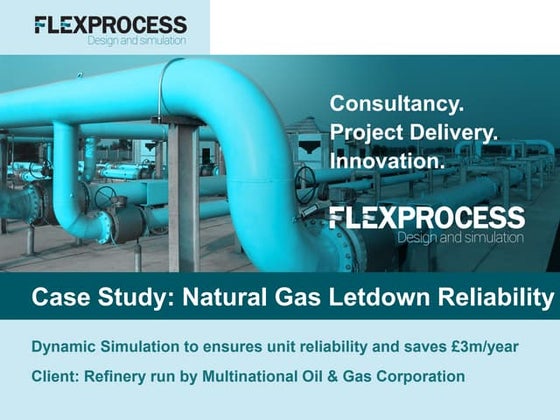 FLEXPROCESS
Design and simulation

Consultancy.
Project Delivery.
Innovation.

FLEXPROCESS
Design and simulation

Case Study: Natural Gas Letdown Reliability

Dynamic Simulation to ensures unit reliability and saves £3m/year

Client: Refinery run by Multinational Oil & Gas Corporation